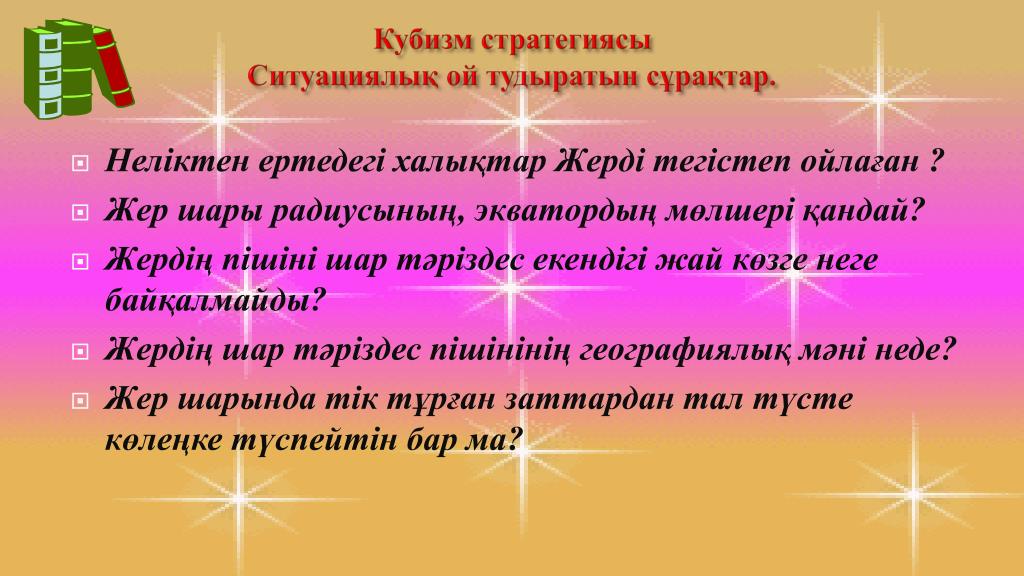 Кубизм стратегиясы
Ситуациялық ой тудыратын сұрақтар.

Неліктен ертедегі халықтар Жерді тегістеп ойлаған ?

Жер шары радиусының, экватордың мөлшері қандай?

Жердің пішіні шар тәріздес екендігі жай көзге неге байқалмайды?

Жердің шар тәріздес пішінінің географиялық мәні неде?

Жер шарында тік тұрған заттардан тал түсте көлеңке түспейтін бар ма?